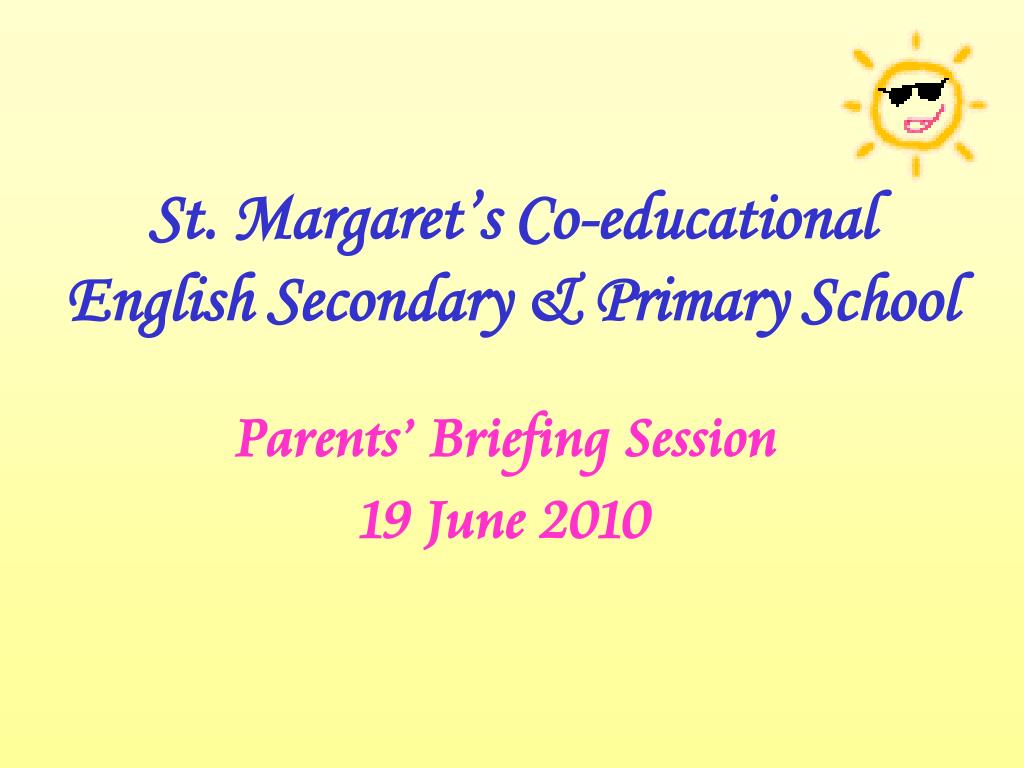 St. Margaret’s Co-educational English Secondary & Primary School

Parents’ Briefing Session
19 June 2010